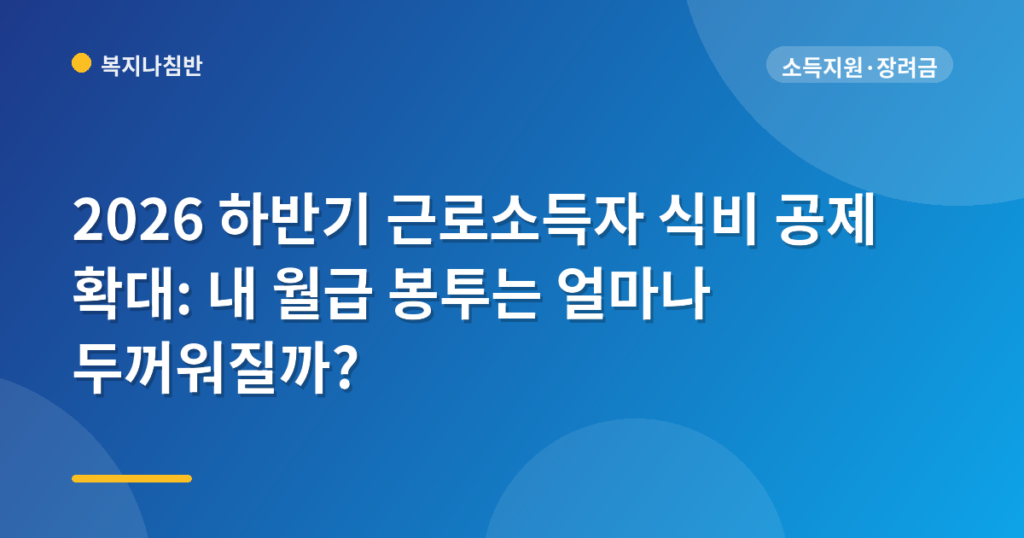 복지나침반

소득지원·장려금

2026 하반기 근로소득자 식비 공제 확대: 내 월급 봉투는 얼마나 두꺼워질까?